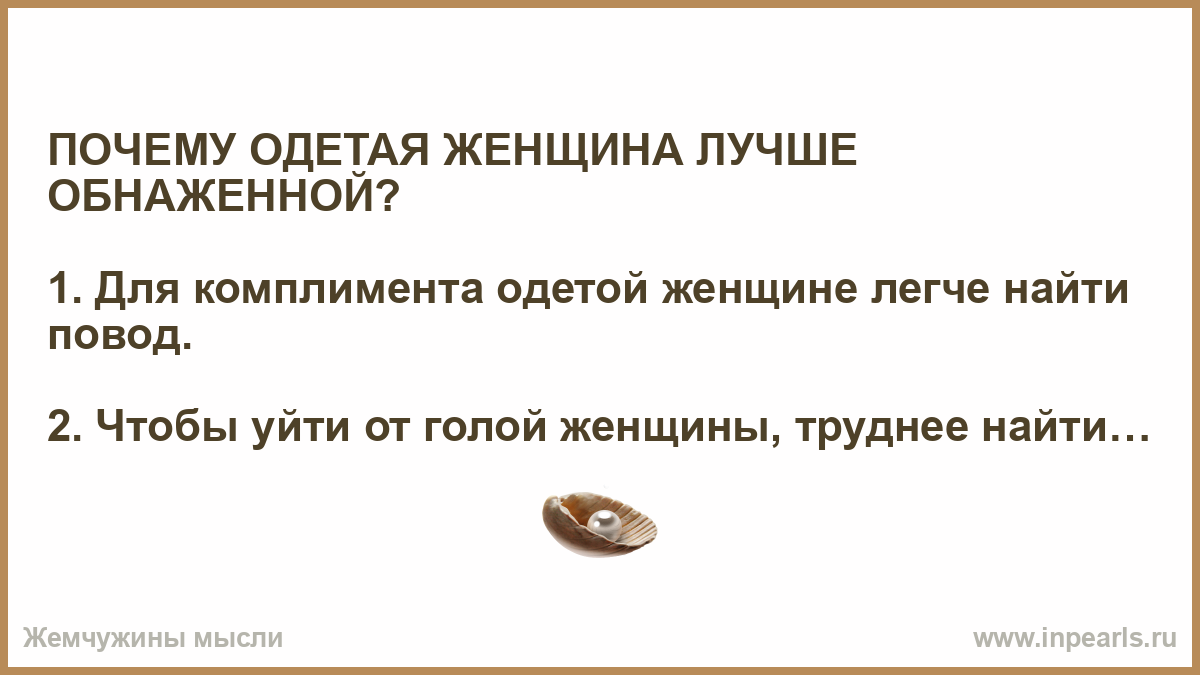 ПОЧЕМУ ОДЕТАЯ ЖЕНЩИНА ЛУЧШЕ ОБНАЖЕННОЙ?

1. Для комплимента одетой женщине легче найти повод.

2. Чтобы уйти от голой женщины, труднее найти…

Жемчужины мысли

www.inpearls.ru